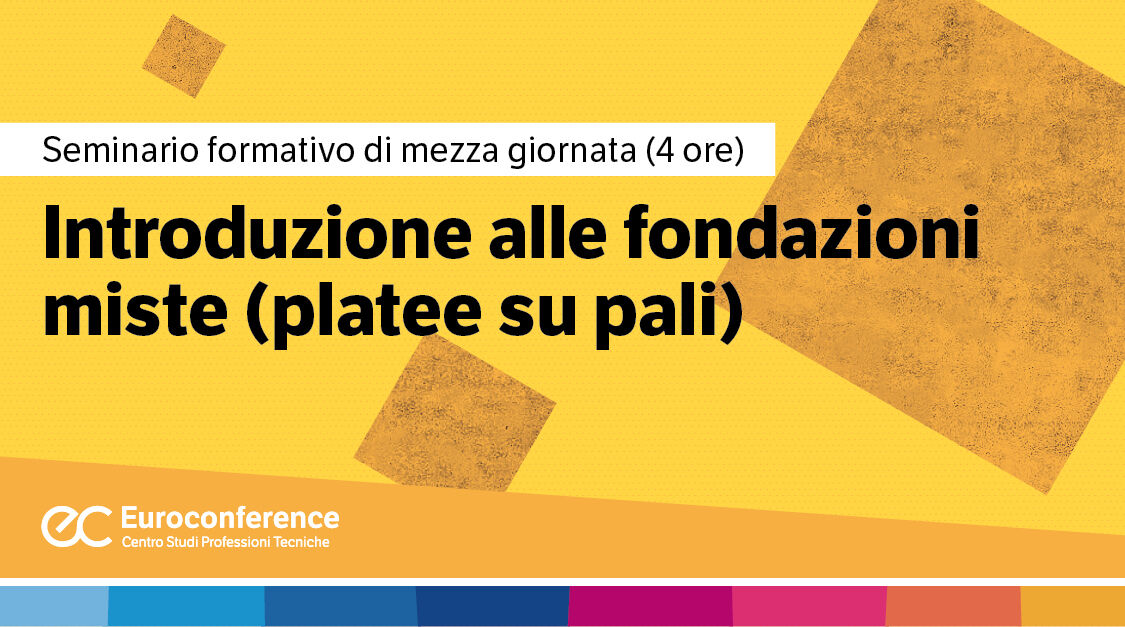 Seminario formativo di mezza giornata (4 ore)

Introduzione alle fondazioni miste (platee su pali)

ec Euroconference
Centro Studi Professioni Tecniche